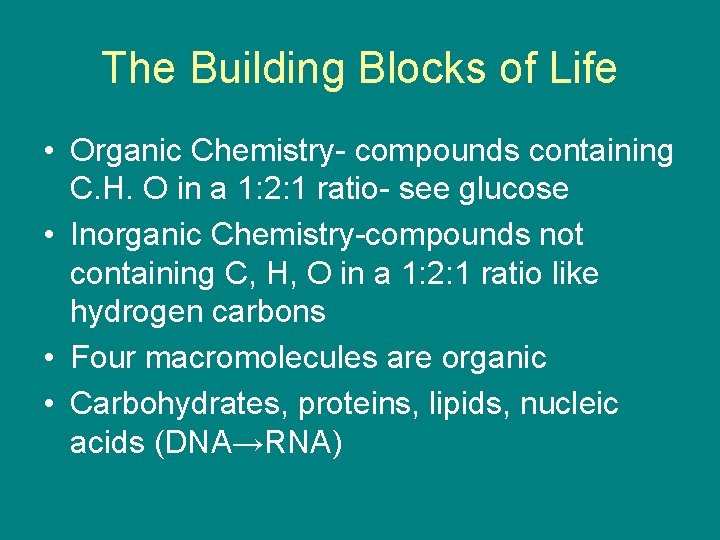 The Building Blocks of Life

• Organic Chemistry- compounds containing C.H. O in a 1:2:1 ratio- see glucose
• Inorganic Chemistry-compounds not containing C, H, O in a 1:2:1 ratio like hydrogen carbons
• Four macromolecules are organic
• Carbohydrates, proteins, lipids, nucleic acids (DNA→RNA)